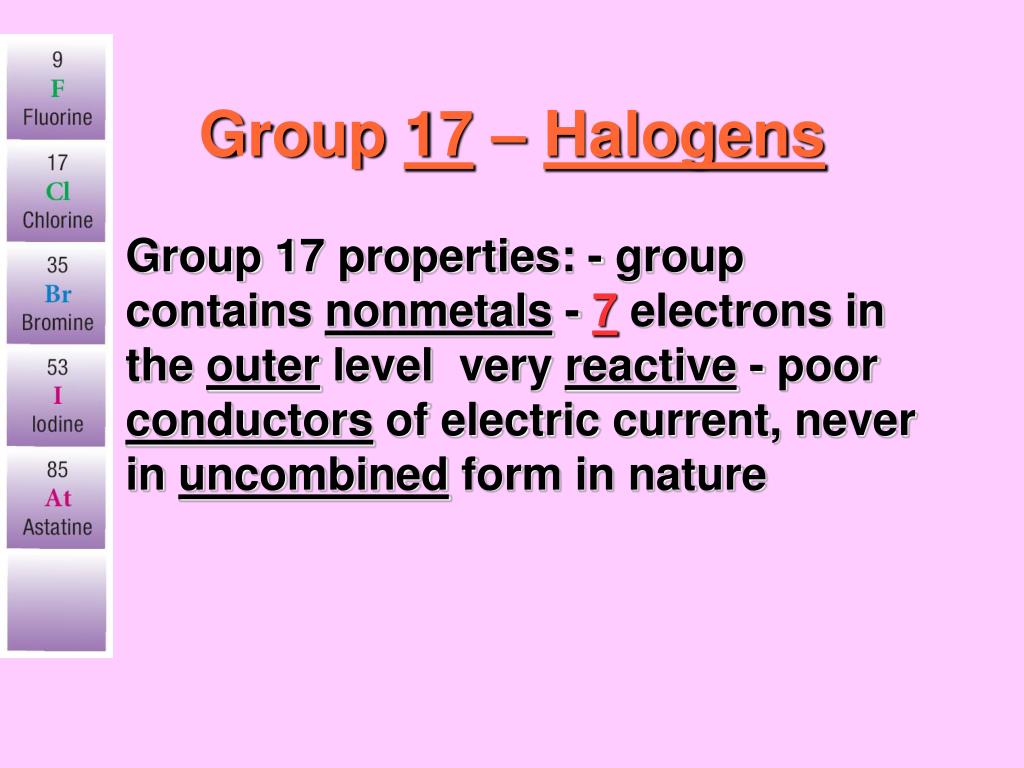 9
F
Fluorine

17
Cl
Chlorine

35
Br
Bromine

53
I
Iodine

85
At
Astatine

Group 17 – Halogens

Group 17 properties: - group contains nonmetals - 7 electrons in the outer level very reactive - poor conductors of electric current, never in uncombined form in nature